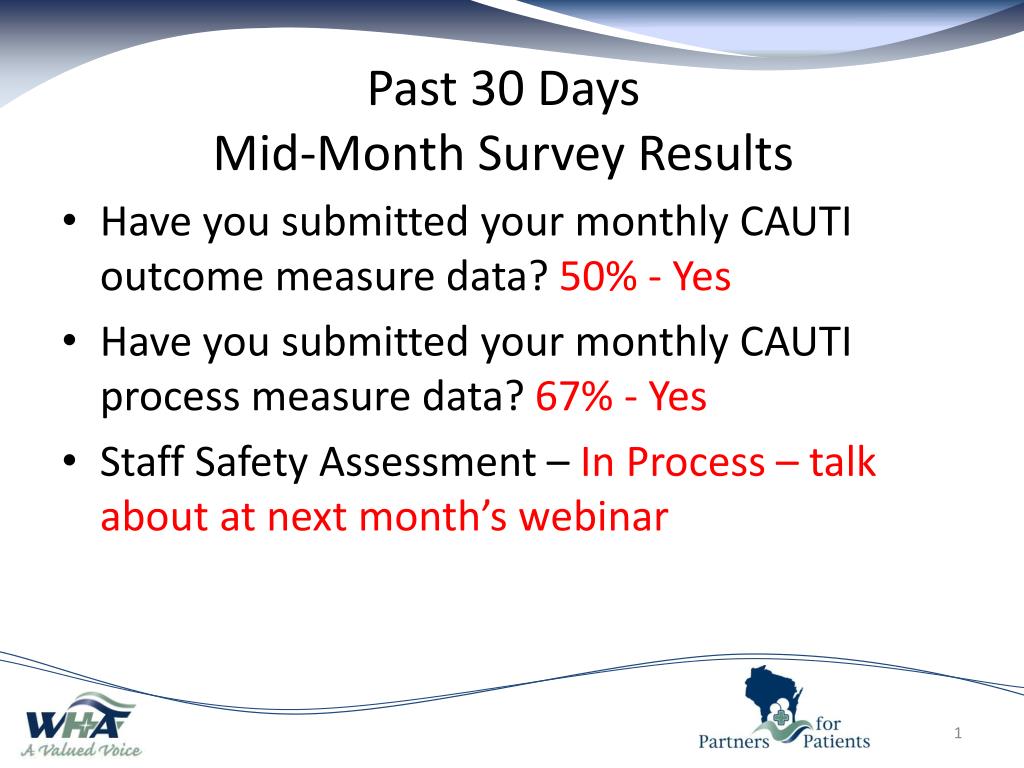 Past 30 Days
Mid-Month Survey Results

• Have you submitted your monthly CAUTI outcome measure data? 50% - Yes
• Have you submitted your monthly CAUTI process measure data? 67% - Yes
• Staff Safety Assessment – In Process – talk about at next month's webinar

WHA
A Valued Voice

Partners for Patients

1